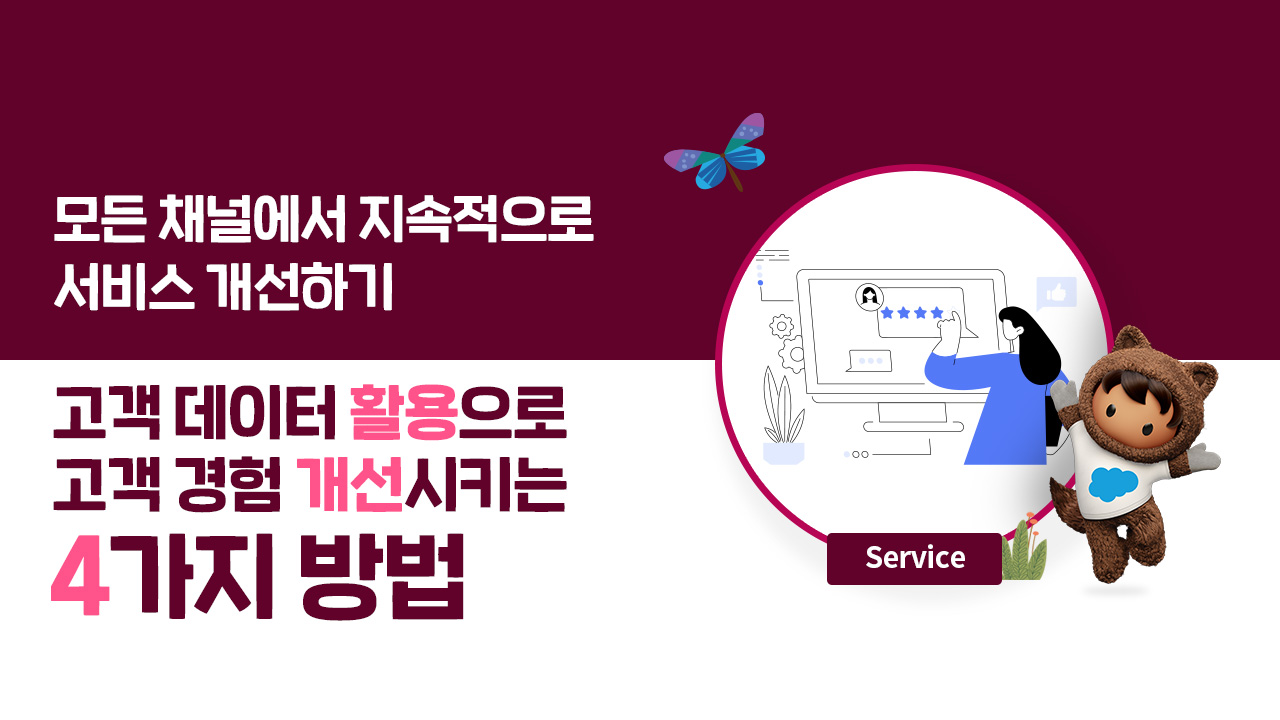 모든 채널에서 지속적으로 서비스 개선하기

고객 데이터 활용으로 고객 경험 개선시키는 4가지 방법

Service